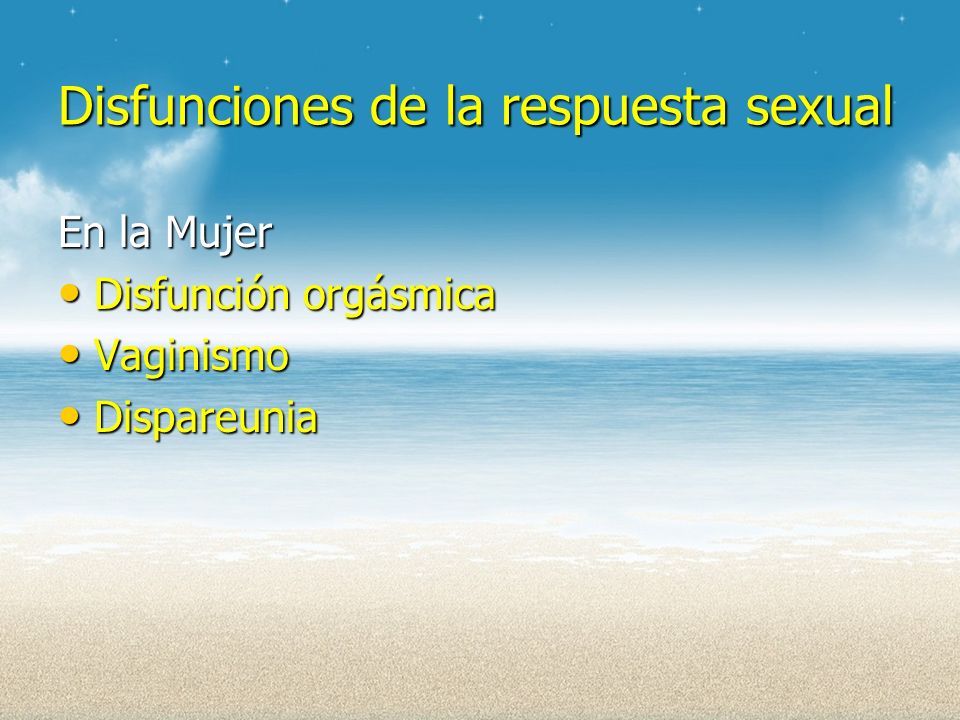 Disfunciones de la respuesta sexual

En la Mujer
• Disfunción orgásmica
• Vaginismo
• Dispareunia